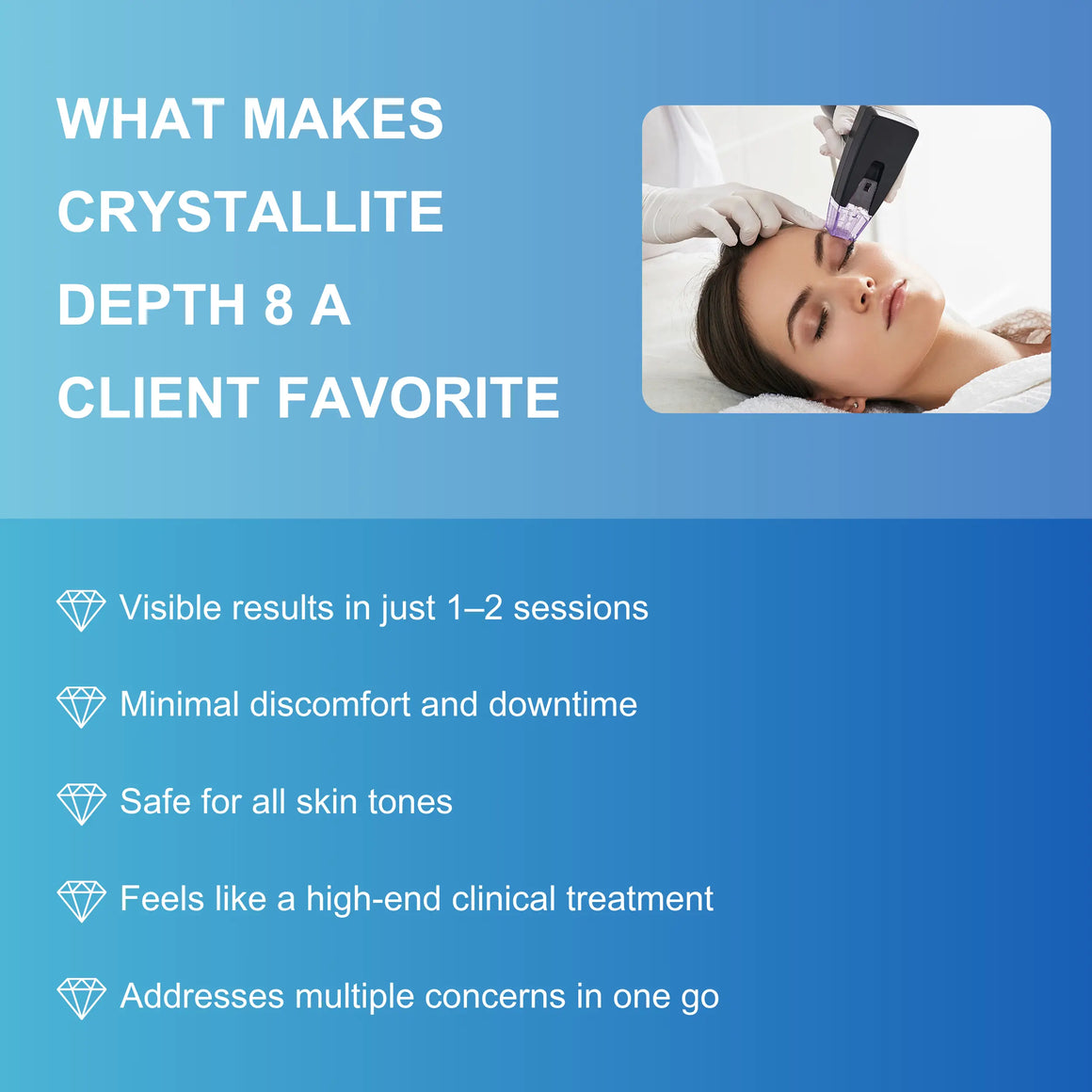 WHAT MAKES CRYSTALLITE DEPTH 8 A CLIENT FAVORITE

Visible results in just 1–2 sessions

Minimal discomfort and downtime

Safe for all skin tones

Feels like a high-end clinical treatment

Addresses multiple concerns in one go